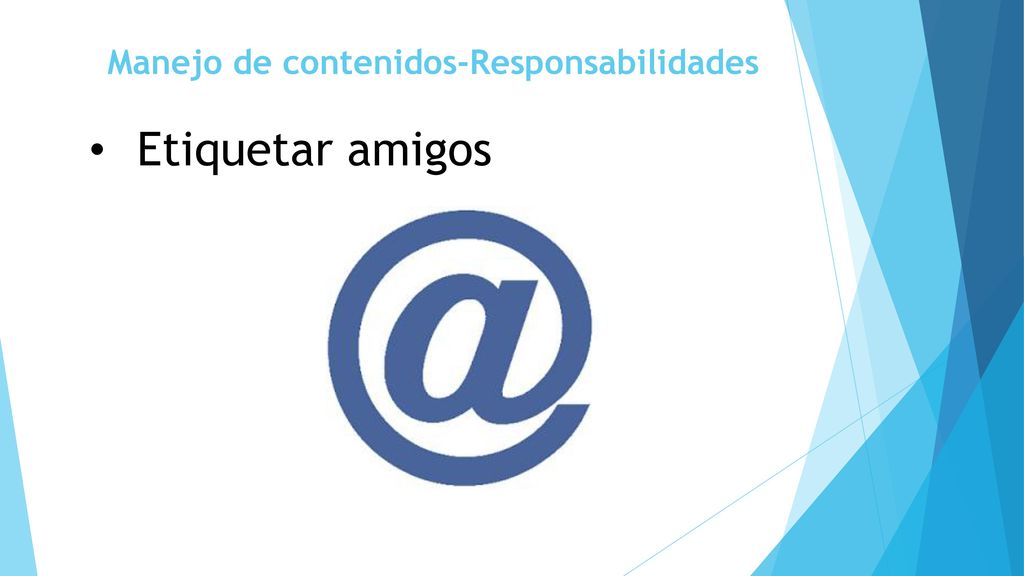 Manejo de contenidos-Responsabilidades

• Etiquetar amigos

@